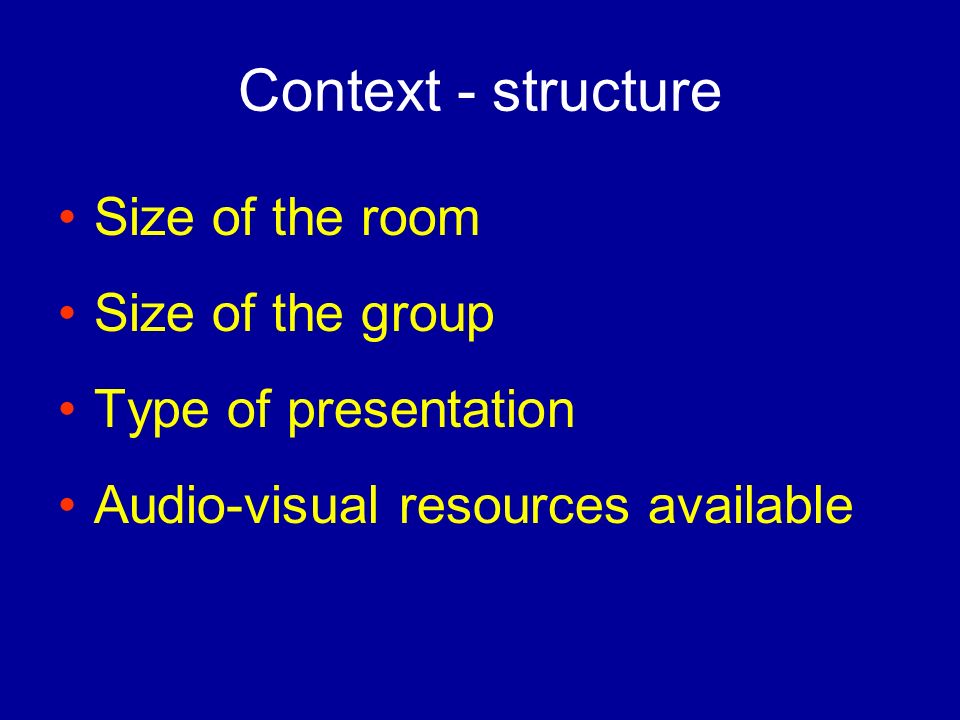 Context - structure

• Size of the room
• Size of the group
• Type of presentation
• Audio-visual resources available